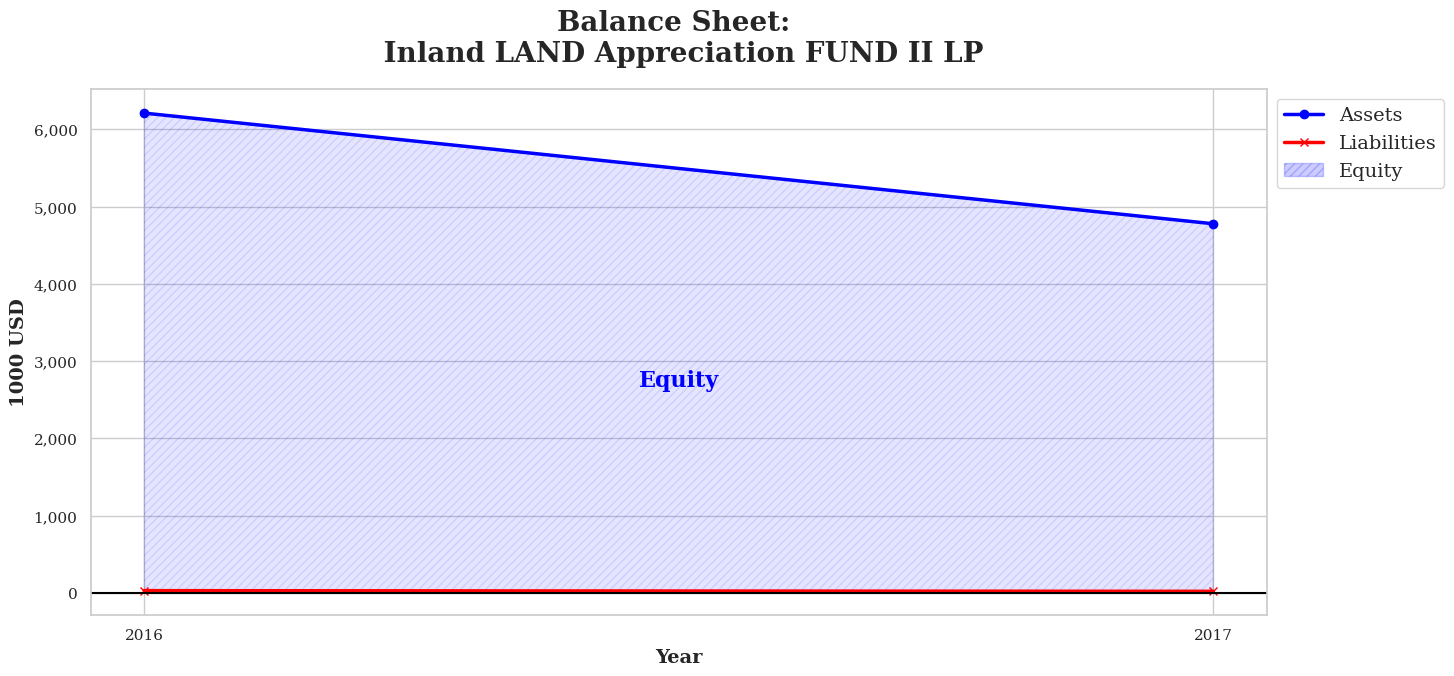 Balance Sheet:
Inland LAND Appreciation FUND II LP

Assets
Liabilities
Equity

1000 USD

6,000
5,000
4,000
3,000
2,000
1,000
0

Equity

2016
2017
Year